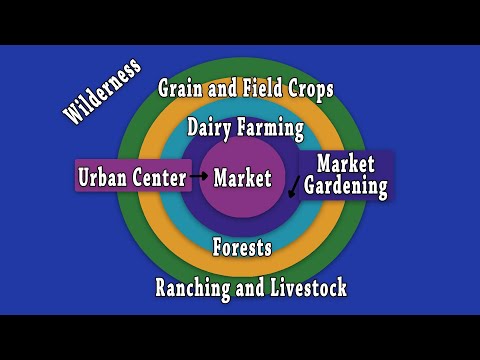 Wilderness

Grain and Field Crops

Dairy Farming

Urban Center

Market

Market Gardening

Forests

Ranching and Livestock